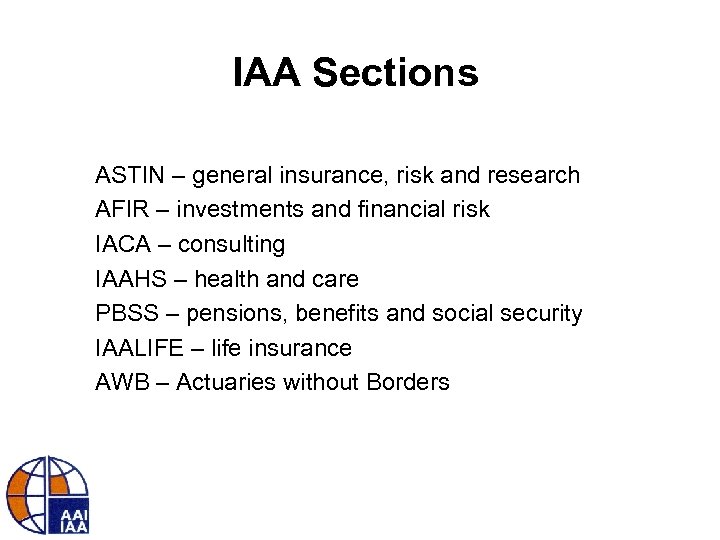 IAA Sections

ASTIN – general insurance, risk and research
AFIR – investments and financial risk
IACA – consulting
IAAHS – health and care
PBSS – pensions, benefits and social security
IAALIFE – life insurance
AWB – Actuaries without Borders

AAI
IAA